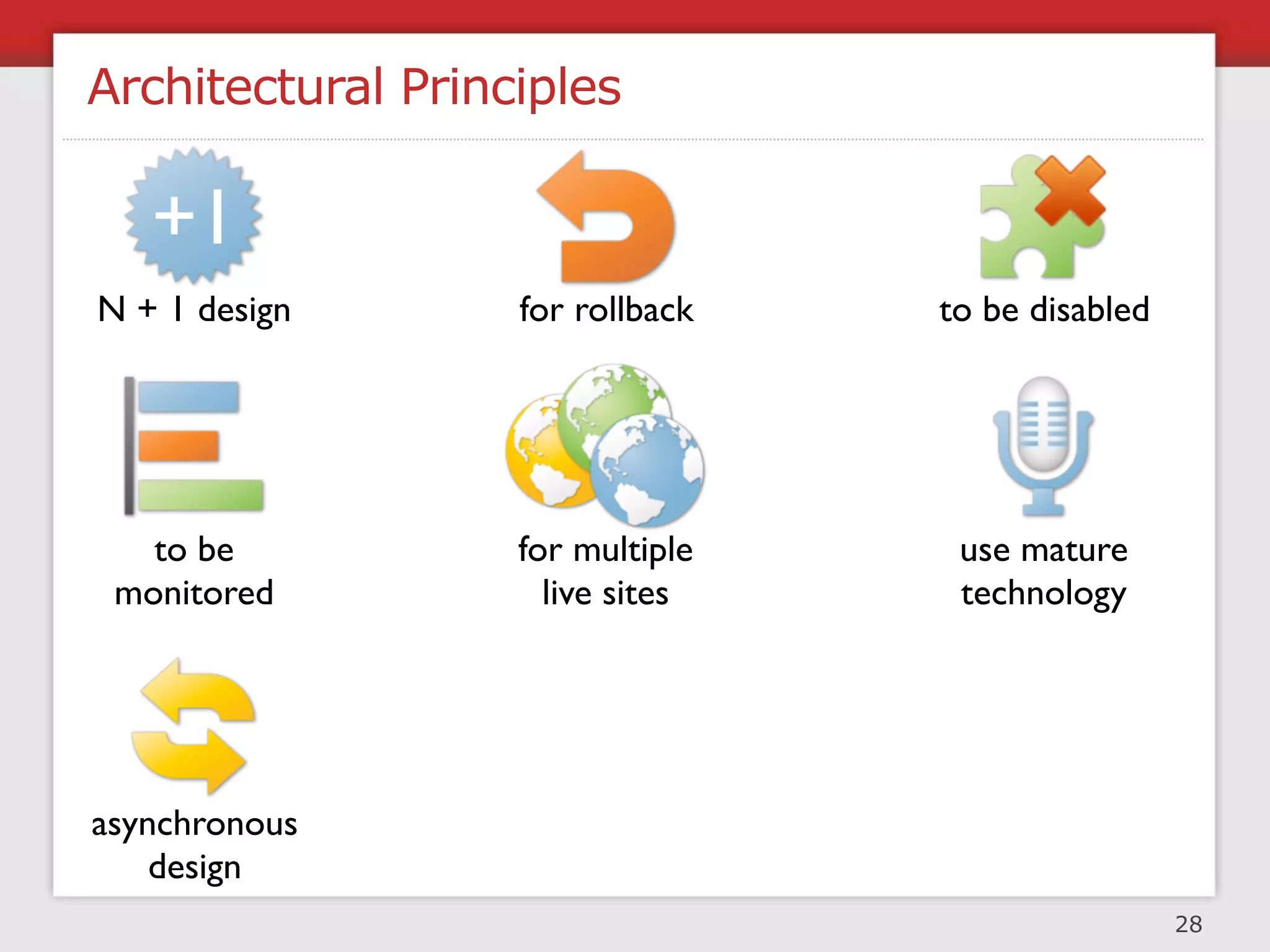 Architectural Principles

+1

N + 1 design

for rollback

to be disabled

to be monitored

for multiple live sites

use mature technology

asynchronous design

28